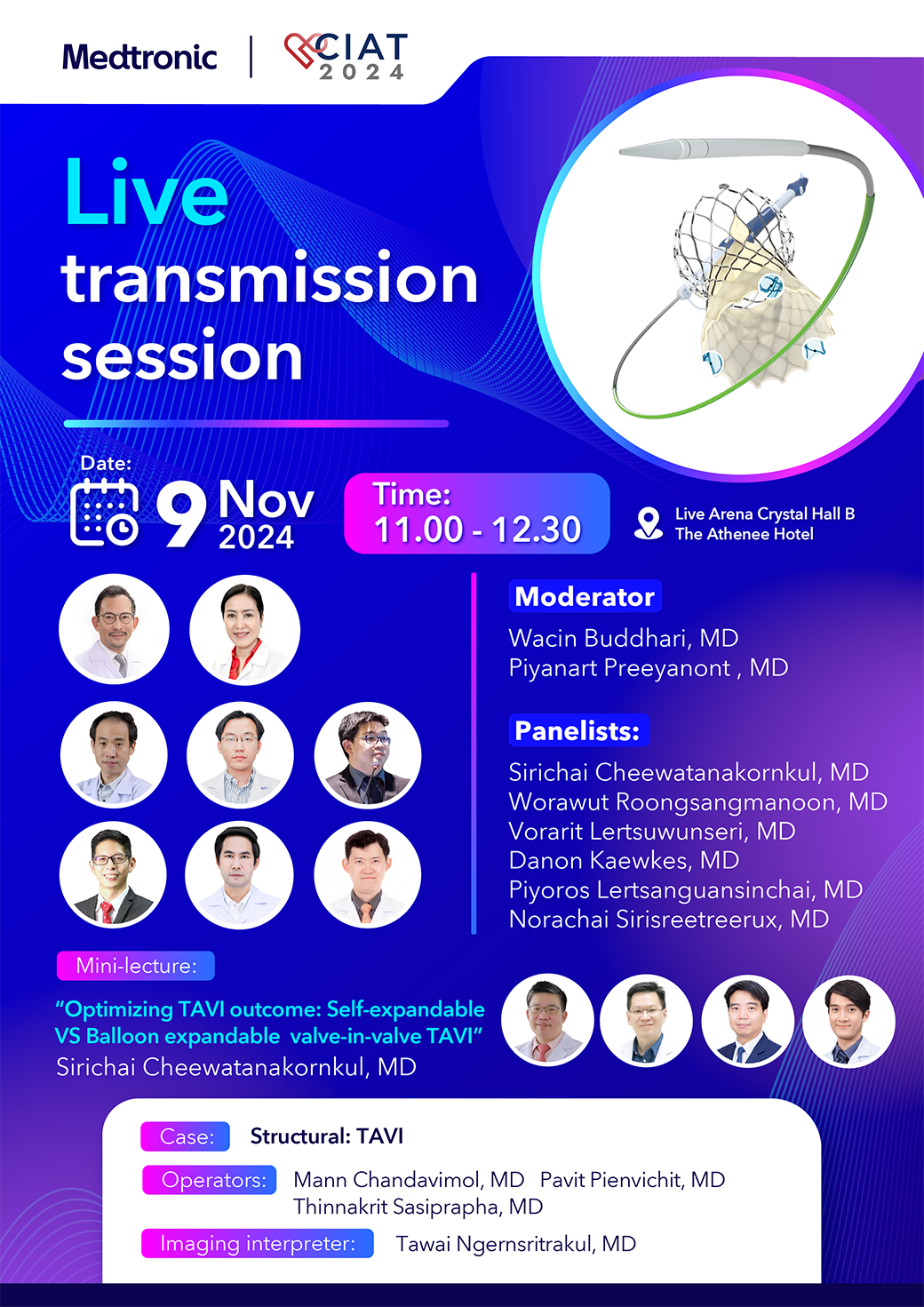 Medtronic | CIAT 2024

Live transmission session

Date: 9 Nov 2024

Time: 11.00 - 12.30

Live Arena Crystal Hall B
The Athenee Hotel

Moderator
Wacin Buddhari, MD
Piyanart Preeyanont , MD

Panelists:
Sirichai Cheewatanakornkul, MD
Worawut Roongsangmanoon, MD
Vorarit Lertsuwunseri, MD
Danon Kaewkes, MD
Piyoros Lertsanguansinchai, MD
Norachai Sirisreetreerux, MD

Mini-lecture:
"Optimizing TAVI outcome: Self-expandable VS Balloon expandable valve-in-valve TAVI"
Sirichai Cheewatanakornkul, MD

Case: Structural: TAVI
Operators: Mann Chandavimol, MD Pavit Pienvichit, MD
Thinnakrit Sasiprapha, MD
Imaging interpreter: Tawai Ngernsritrakul, MD